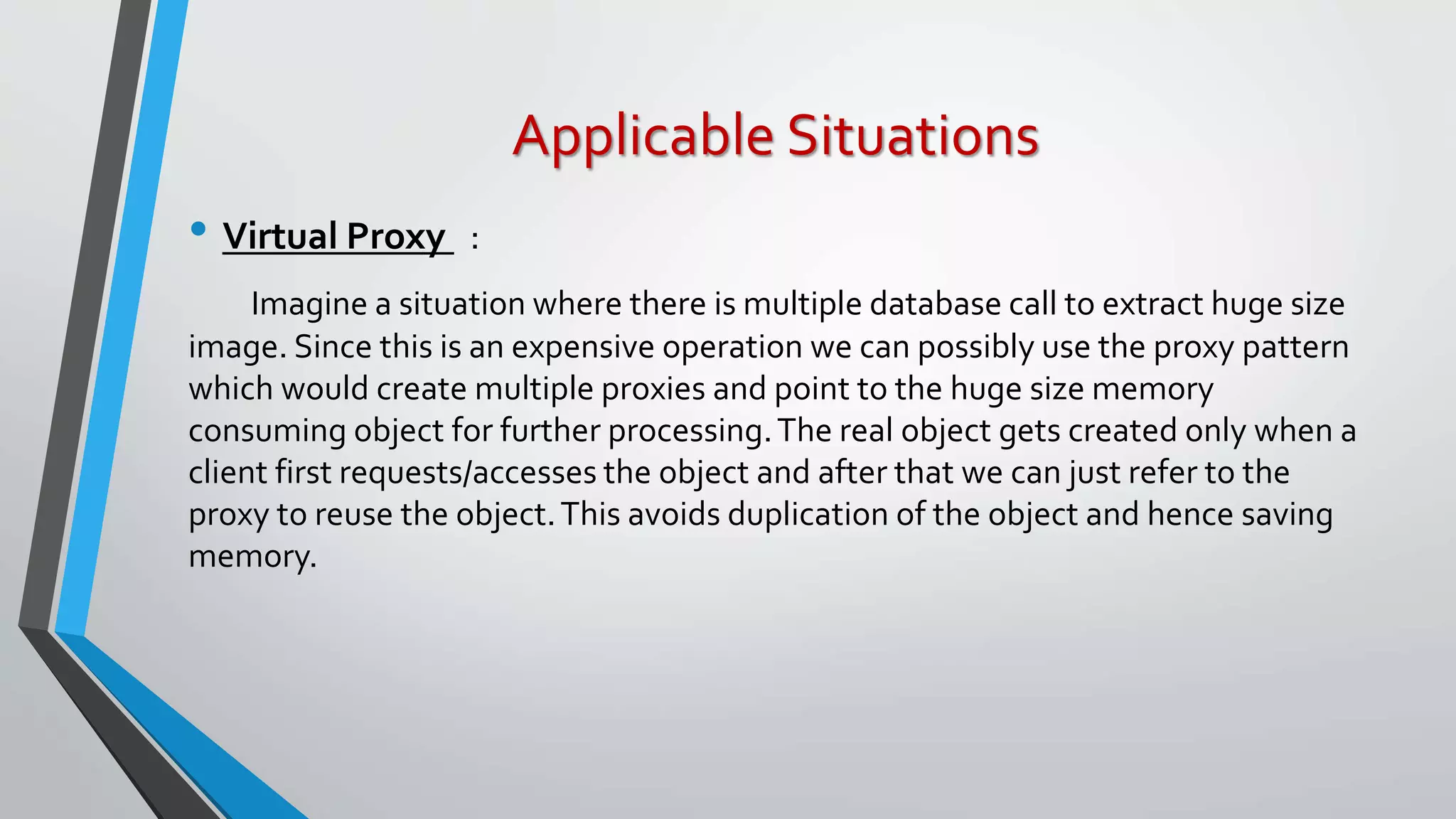 Applicable Situations

• Virtual Proxy :

Imagine a situation where there is multiple database call to extract huge size image. Since this is an expensive operation we can possibly use the proxy pattern which would create multiple proxies and point to the huge size memory consuming object for further processing. The real object gets created only when a client first requests/accesses the object and after that we can just refer to the proxy to reuse the object. This avoids duplication of the object and hence saving memory.